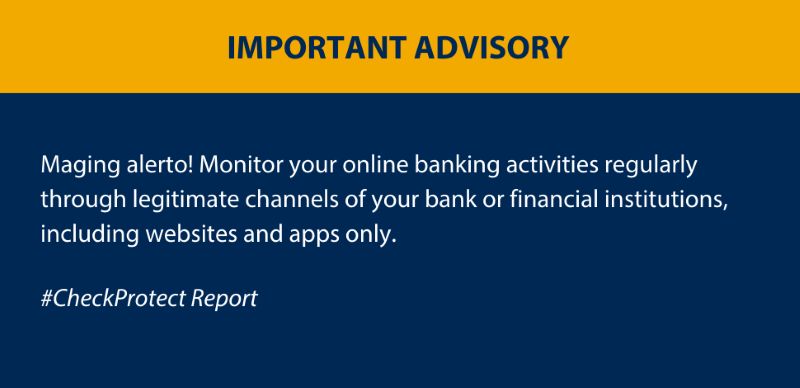 IMPORTANT ADVISORY

Maging alerto! Monitor your online banking activities regularly through legitimate channels of your bank or financial institutions, including websites and apps only.

#CheckProtect Report